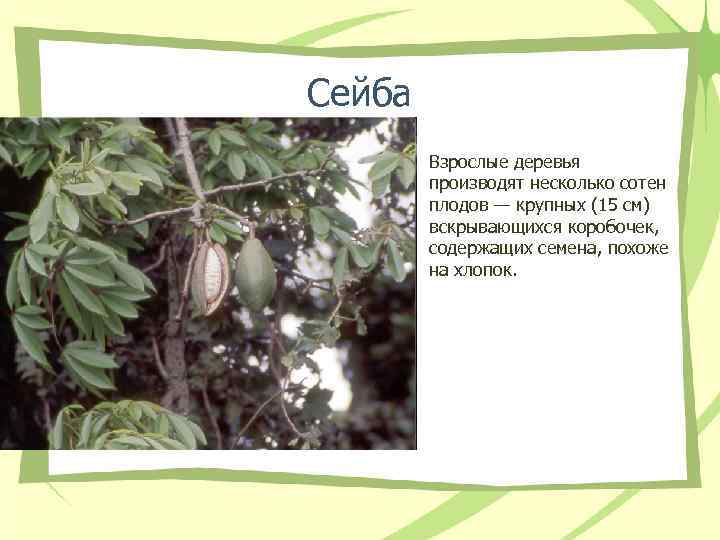 Сейба

Взрослые деревья производят несколько сотен плодов — крупных (15 см) вскрывающихся коробочек, содержащих семена, похоже на хлопок.